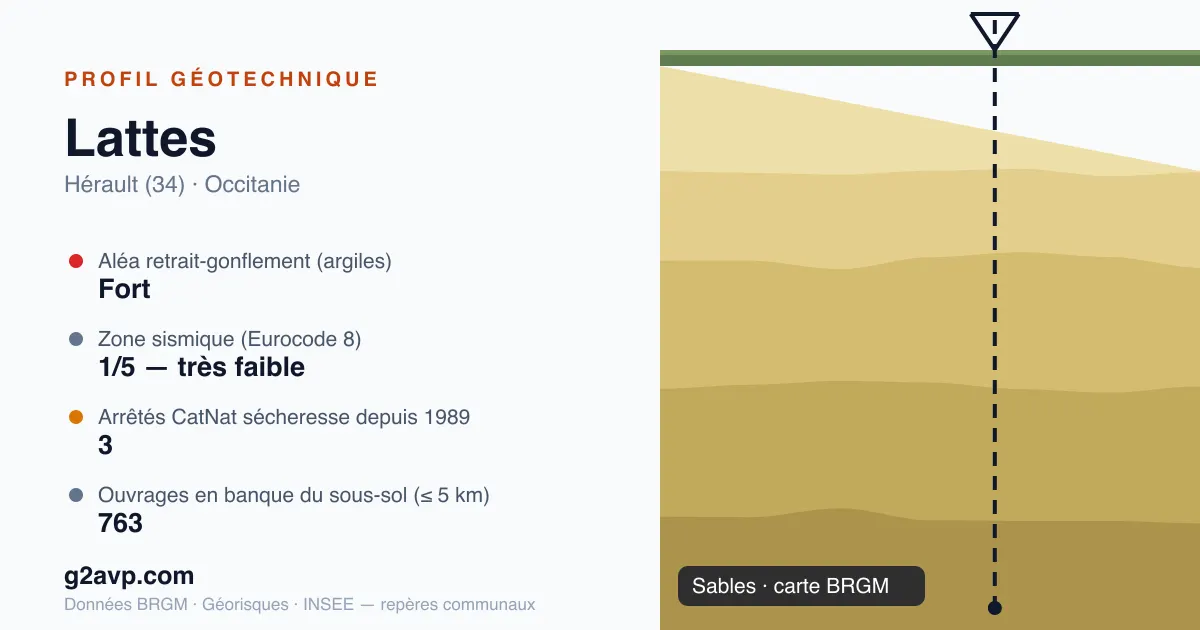 PROFIL GÉOTECHNIQUE

Lattes

Hérault (34) · Occitanie

Aléa retrait-gonflement (argiles)
Fort

Zone sismique (Eurocode 8)
1/5 — très faible

Arrêtés CatNat sécheresse depuis 1989
3

Ouvrages en banque du sous-sol (≤ 5 km)
763

g2avp.com

Données BRGM · Géorisques · INSEE — repères communaux

Sables · carte BRGM